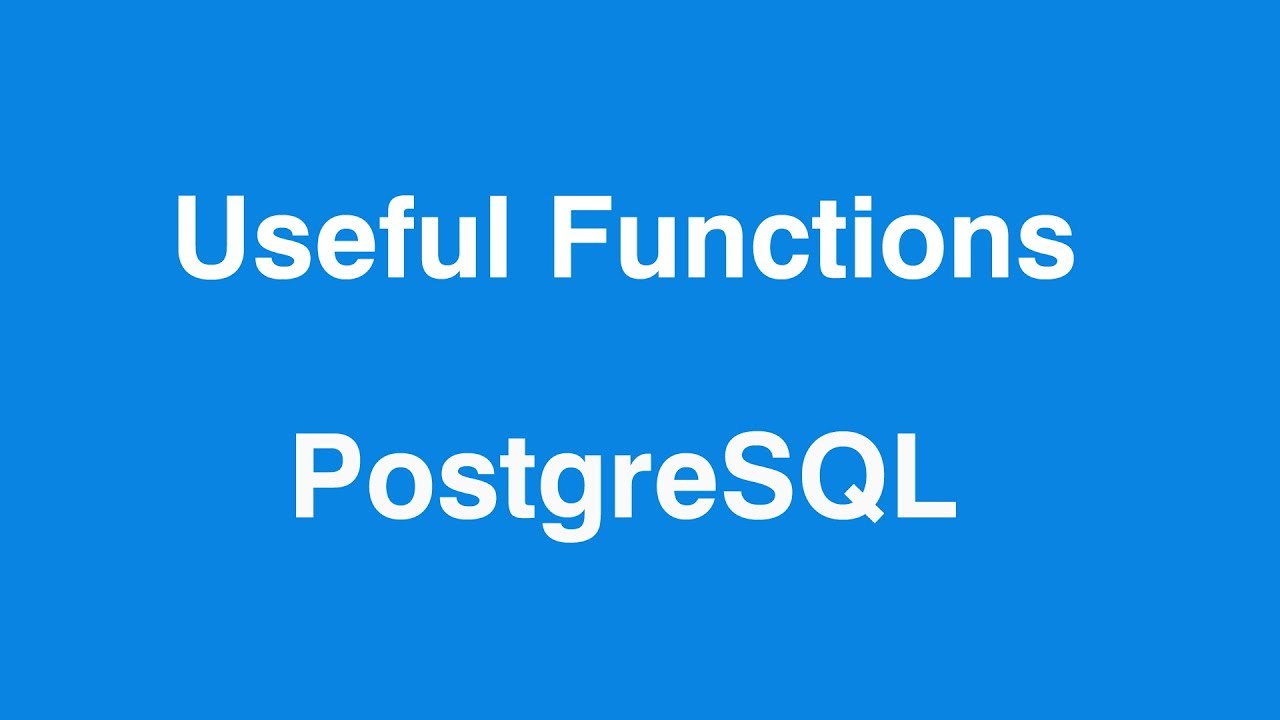 Useful Functions

PostgreSQL